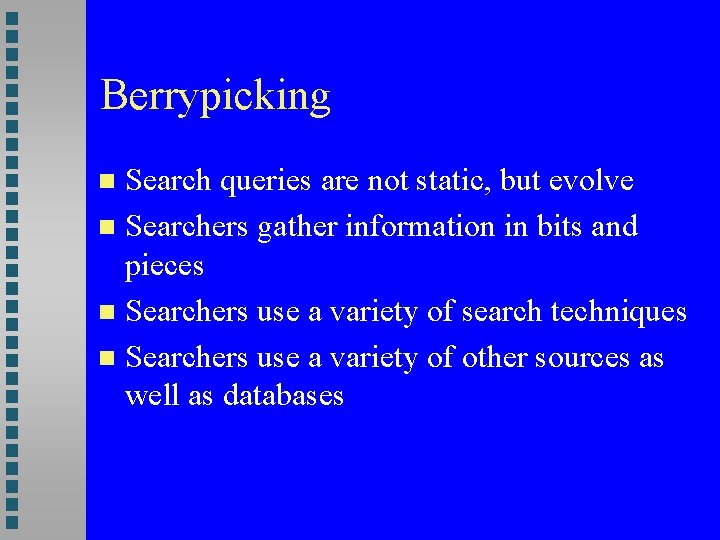 Berrypicking

- Search queries are not static, but evolve
- Searchers gather information in bits and pieces
- Searchers use a variety of search techniques
- Searchers use a variety of other sources as well as databases